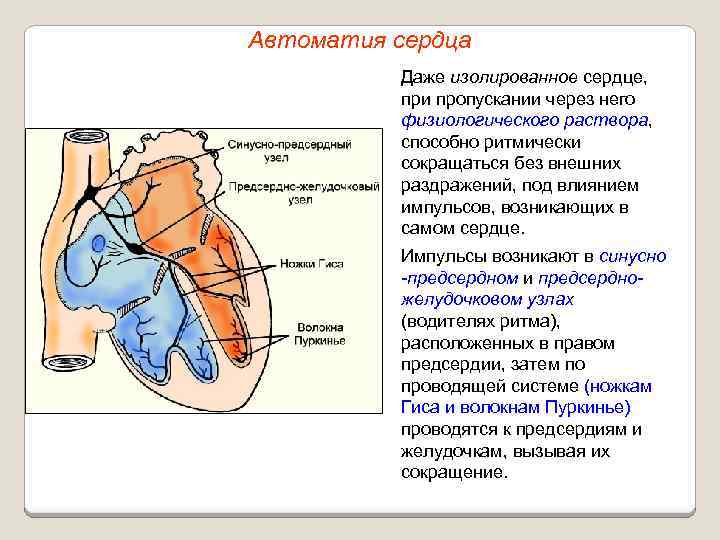 Автоматия сердца

Синусно-предсердный узел

Предсердно-желудочковый узел

Ножки Гиса

Волокна Пуркинье

Даже изолированное сердце, при пропускании через него физиологического раствора, способно ритмически сокращаться без внешних раздражений, под влиянием импульсов, возникающих в самом сердце.

Импульсы возникают в синусно -предсердном и предсердно-желудочковом узлах (водителях ритма), расположенных в правом предсердии, затем по проводящей системе (ножкам Гиса и волокнам Пуркинье) проводятся к предсердиям и желудочкам, вызывая их сокращение.